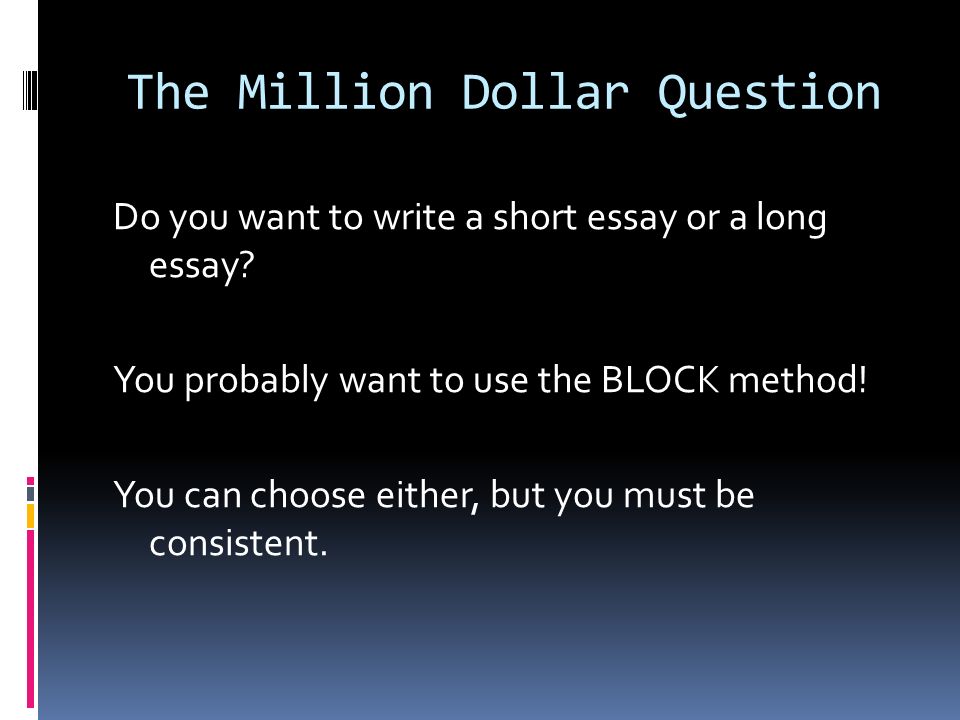 The Million Dollar Question

Do you want to write a short essay or a long essay?

You probably want to use the BLOCK method!

You can choose either, but you must be consistent.